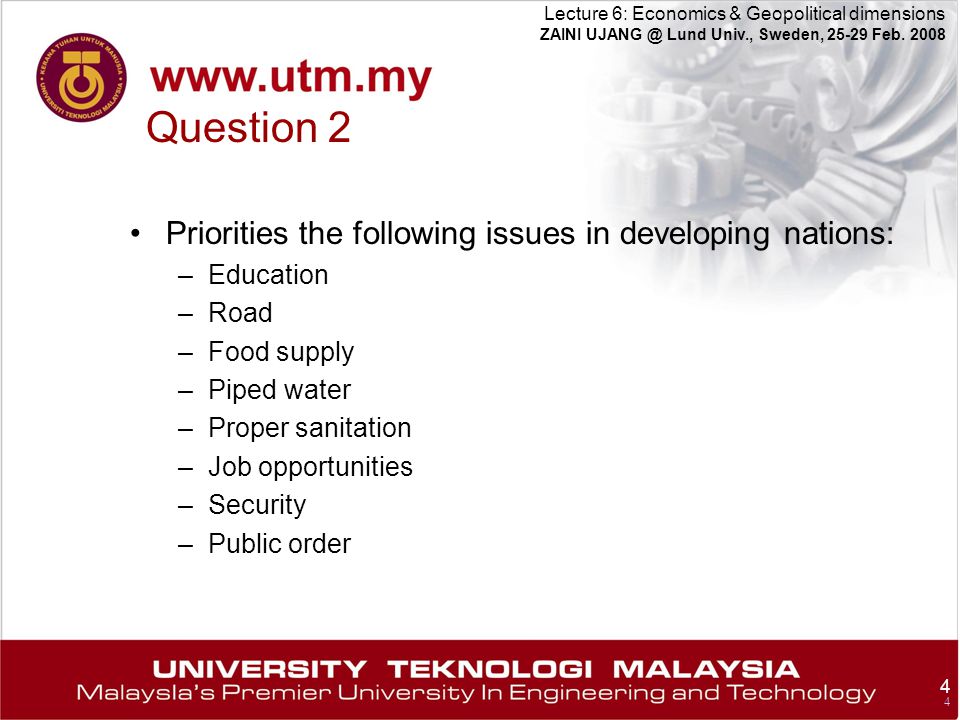 Lecture 6: Economics & Geopolitical dimensions
ZAINI UJANG @ Lund Univ., Sweden, 25-29 Feb. 2008

KERANA TUHAN UNTUK MANUSIA
UNIVERSITI TEKNOLOGI MALAYSIA

www.utm.my

Question 2

• Priorities the following issues in developing nations:
– Education
– Road
– Food supply
– Piped water
– Proper sanitation
– Job opportunities
– Security
– Public order

UNIVERSITY TEKNOLOGI MALAYSIA
Malaysia's Premier University In Engineering and Technology

4
4